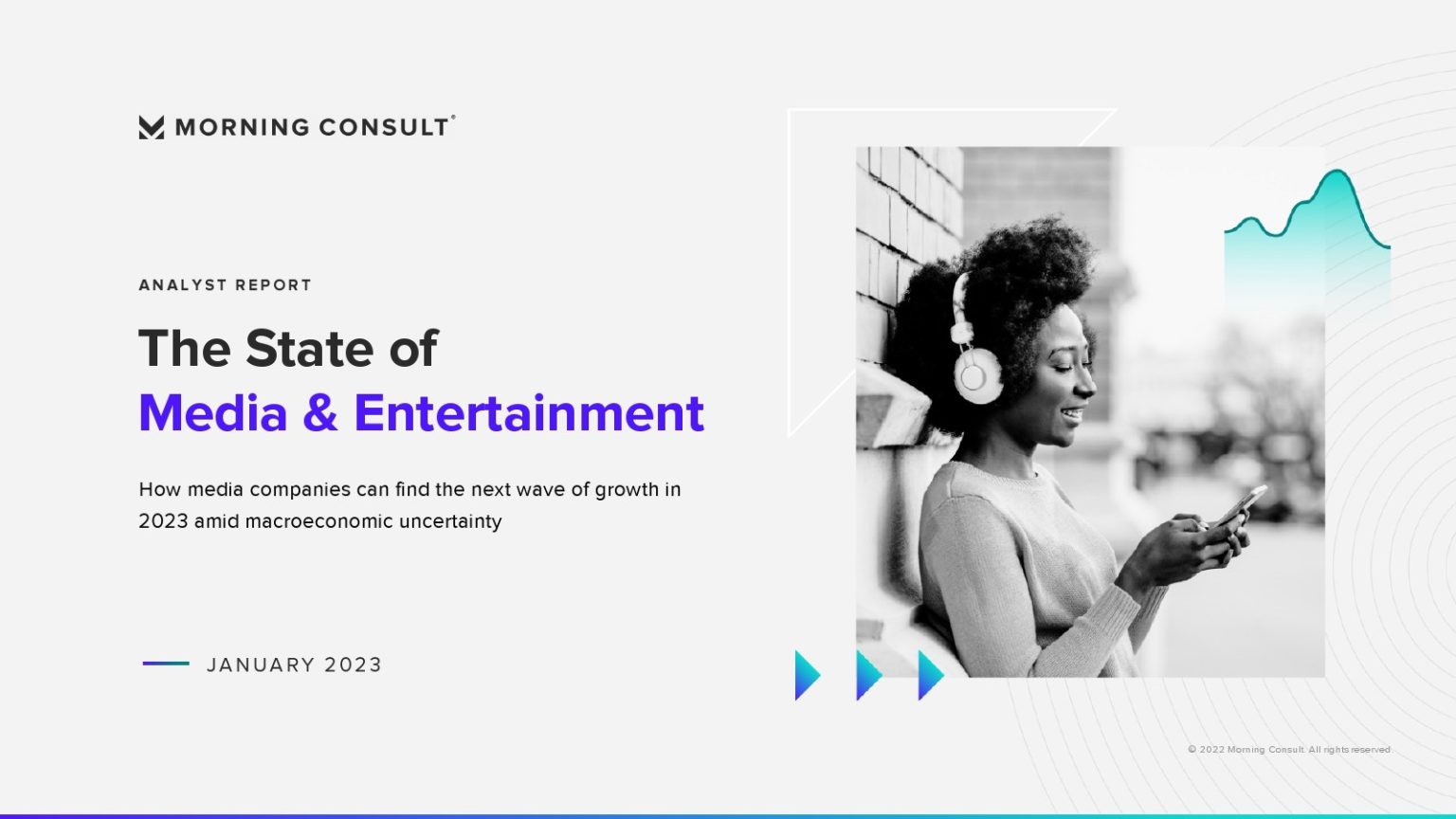 MORNING CONSULT®

ANALYST REPORT

The State of
Media & Entertainment

How media companies can find the next wave of growth in 2023 amid macroeconomic uncertainty

JANUARY 2023

© 2022 Morning Consult. All rights reserved.